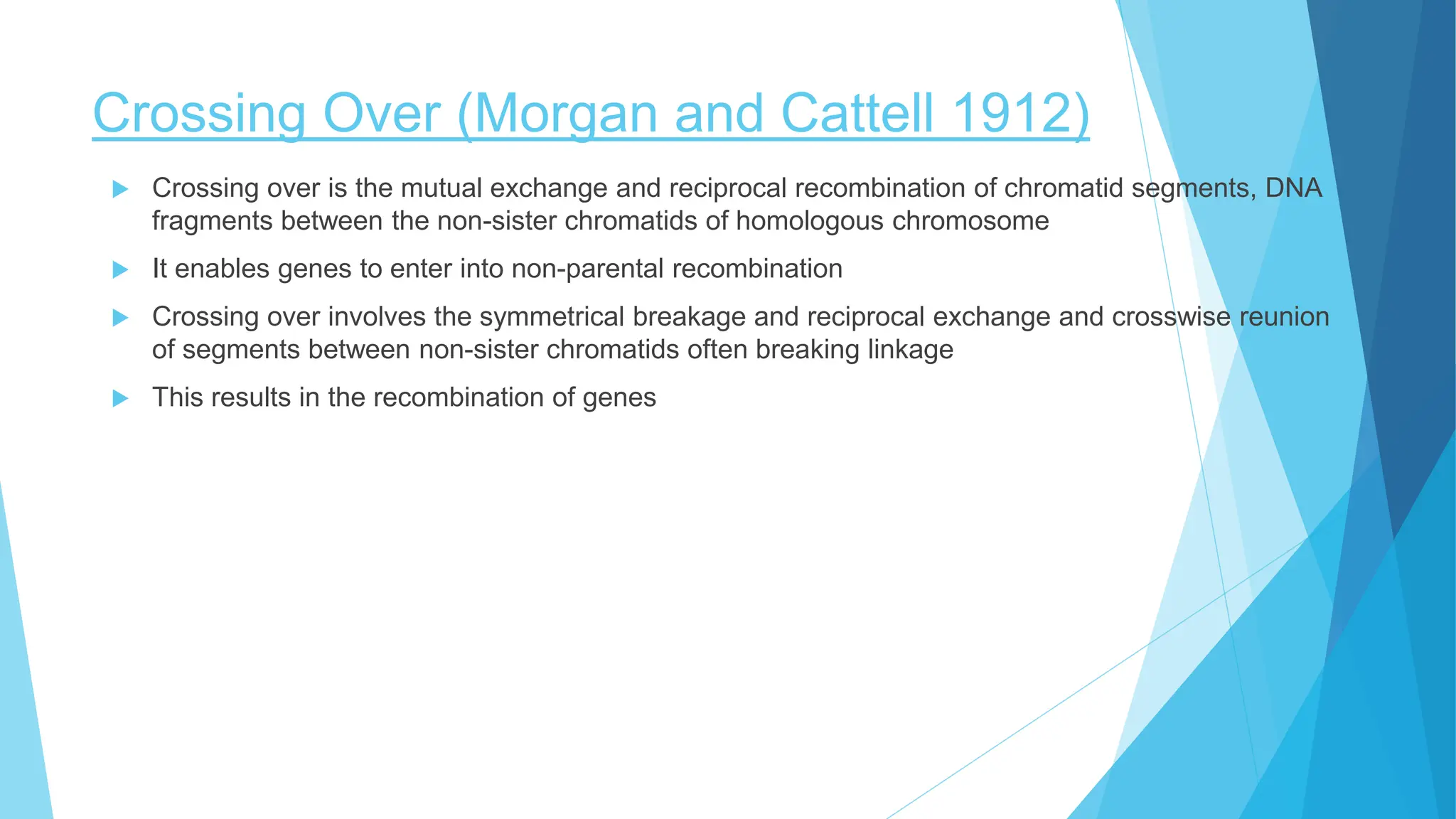 Crossing Over (Morgan and Cattell 1912)

Crossing over is the mutual exchange and reciprocal recombination of chromatid segments, DNA fragments between the non-sister chromatids of homologous chromosome

It enables genes to enter into non-parental recombination

Crossing over involves the symmetrical breakage and reciprocal exchange and crosswise reunion of segments between non-sister chromatids often breaking linkage

This results in the recombination of genes